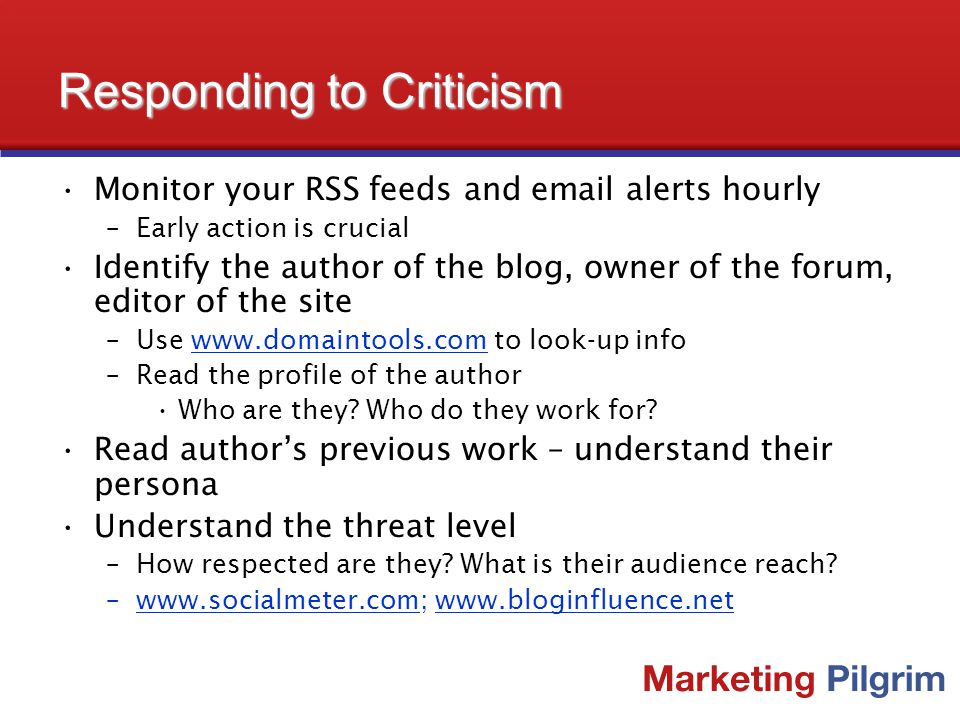 Responding to Criticism

• Monitor your RSS feeds and email alerts hourly
– Early action is crucial
• Identify the author of the blog, owner of the forum, editor of the site
– Use www.domaintools.com to look-up info
– Read the profile of the author
• Who are they? Who do they work for?
• Read author's previous work – understand their persona
• Understand the threat level
– How respected are they? What is their audience reach?
– www.socialmeter.com; www.bloginfluence.net

Marketing Pilgrim